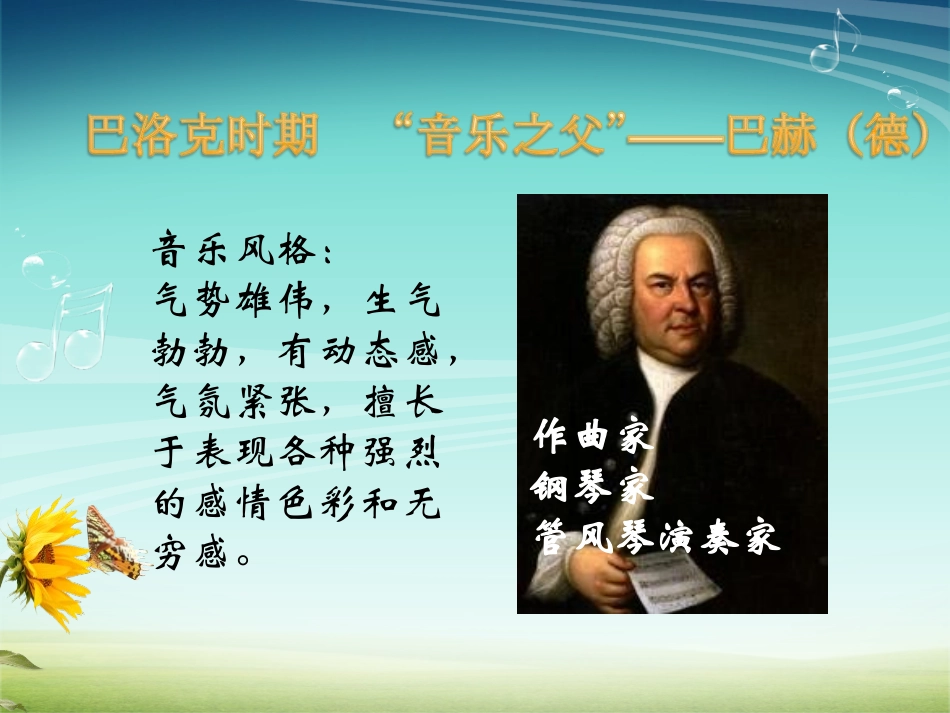 巴洛克时期 “音乐之父”——巴赫（德）

音乐风格：
气势雄伟，生气勃勃，有动态感，气氛紧张，擅长于表现各种强烈的感情色彩和无穷感。

作曲家
钢琴家
管风琴演奏家